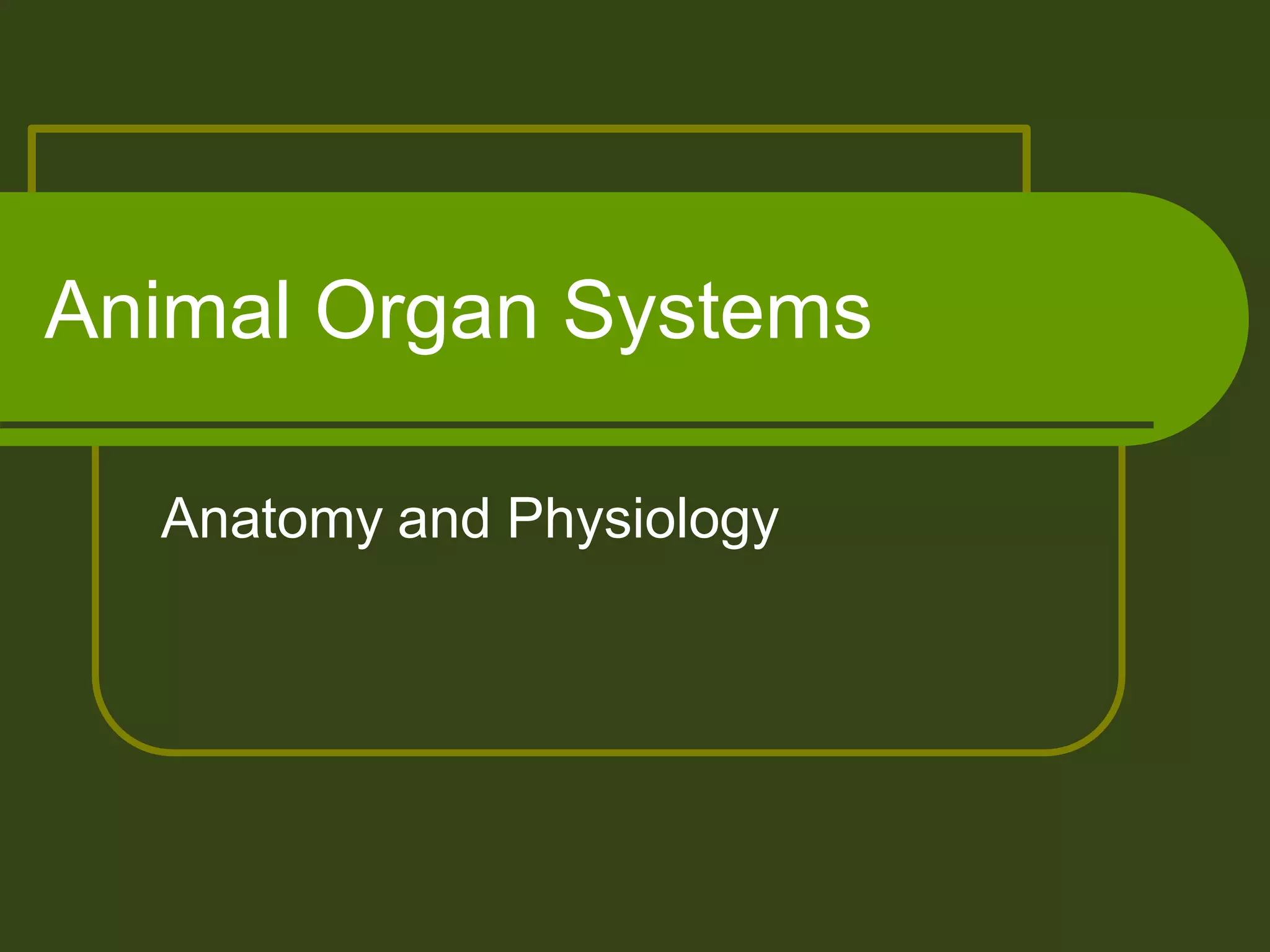 Animal Organ Systems

Anatomy and Physiology